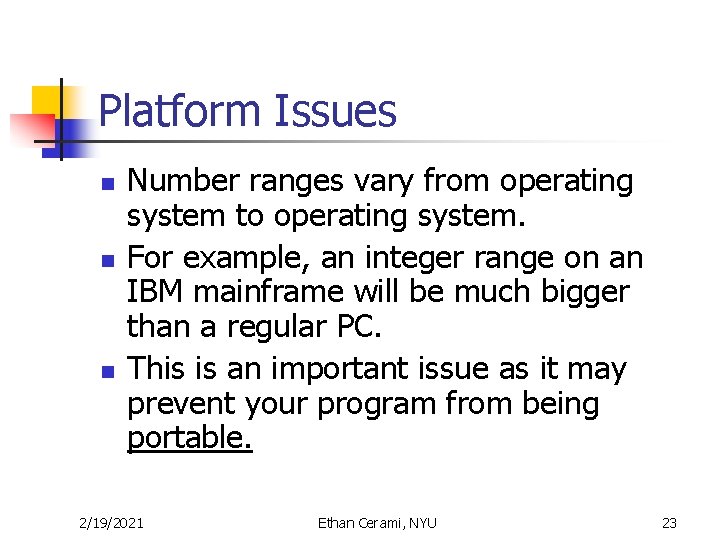 Platform Issues

- Number ranges vary from operating system to operating system.
- For example, an integer range on an IBM mainframe will be much bigger than a regular PC.
- This is an important issue as it may prevent your program from being portable.

2/19/2021

Ethan Cerami, NYU

23